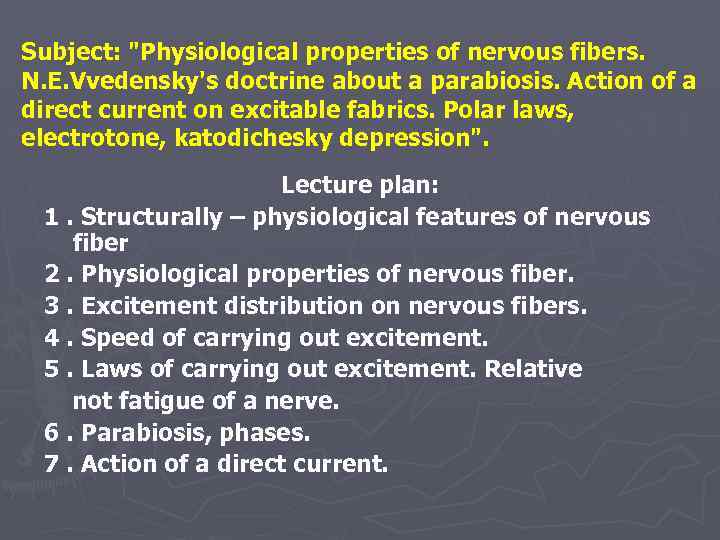 Subject: "Physiological properties of nervous fibers. N.E.Vvedensky's doctrine about a parabiosis. Action of a direct current on excitable fabrics. Polar laws, electrotone, katodichesky depression".

Lecture plan:

1 . Structurally – physiological features of nervous fiber
2 . Physiological properties of nervous fiber.
3 . Excitement distribution on nervous fibers.
4 . Speed of carrying out excitement.
5 . Laws of carrying out excitement. Relative not fatigue of a nerve.
6 . Parabiosis, phases.
7 . Action of a direct current.